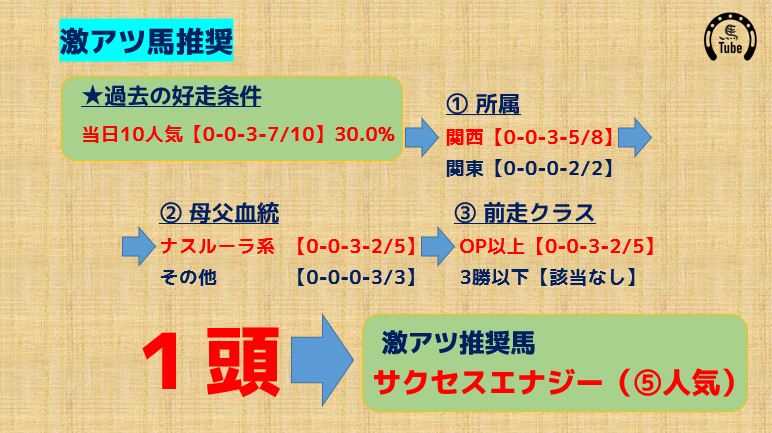 激アツ馬推奨

Tube

★過去の好走条件

当日10人気【0-0-3-7/10】30.0%

① 所属

関西【0-0-3-5/8】

関東【0-0-0-2/2】

② 母父血統

ナスルーラ系　【0-0-3-2/5】

その他　【0-0-0-3/3】

③ 前走クラス

OP以上【0-0-3-2/5】

3勝以下【該当なし】

１頭

激アツ推奨馬

サクセスエナジー（⑤人気）